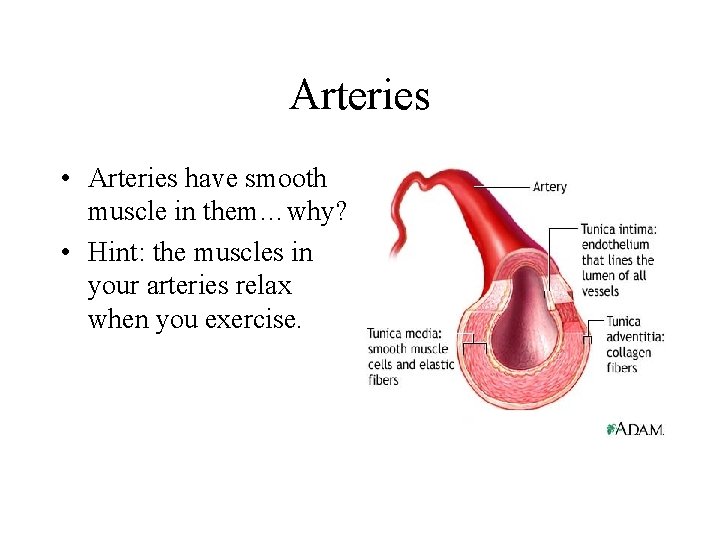 Arteries

• Arteries have smooth muscle in them…why?
• Hint: the muscles in your arteries relax when you exercise.

Artery

Tunica intima: endothelium that lines the lumen of all vessels

Tunica media: smooth muscle cells and elastic fibers

Tunica adventitia: collagen fibers

A.D.A.M.